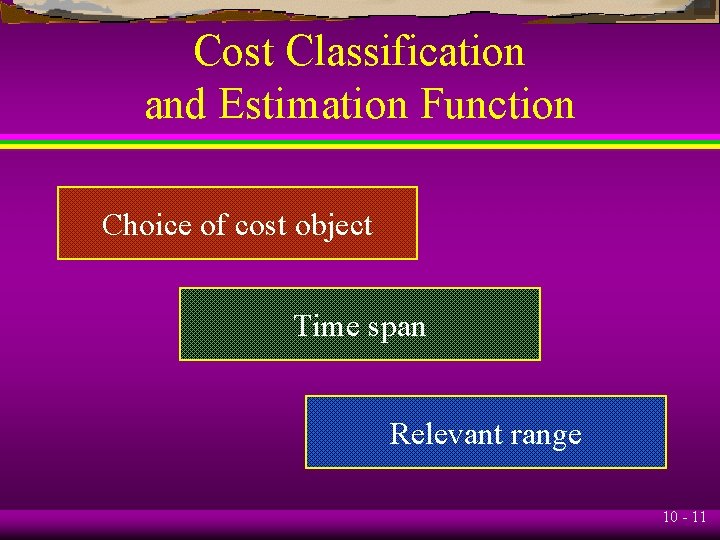 Cost Classification and Estimation Function

Choice of cost object

Time span

Relevant range

10 - 11